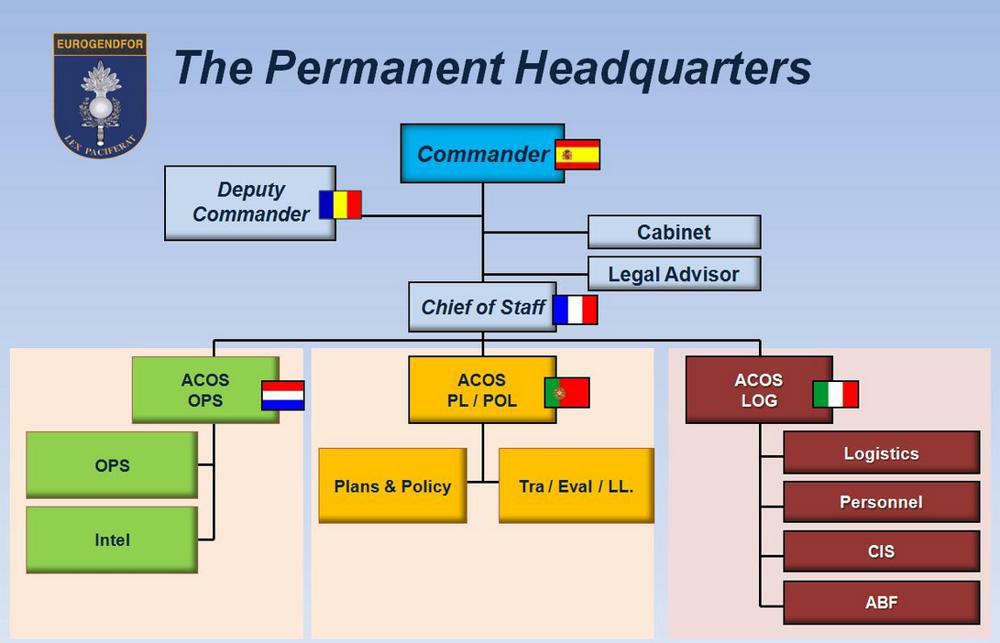 EUROGENDFOR

LEX PACIFERAT

The Permanent Headquarters

Commander

Deputy Commander

Cabinet

Legal Advisor

Chief of Staff

ACOS OPS

OPS

Intel

ACOS PL / POL

Plans & Policy

Tra / Eval / LL.

ACOS LOG

Logistics

Personnel

CIS

ABF